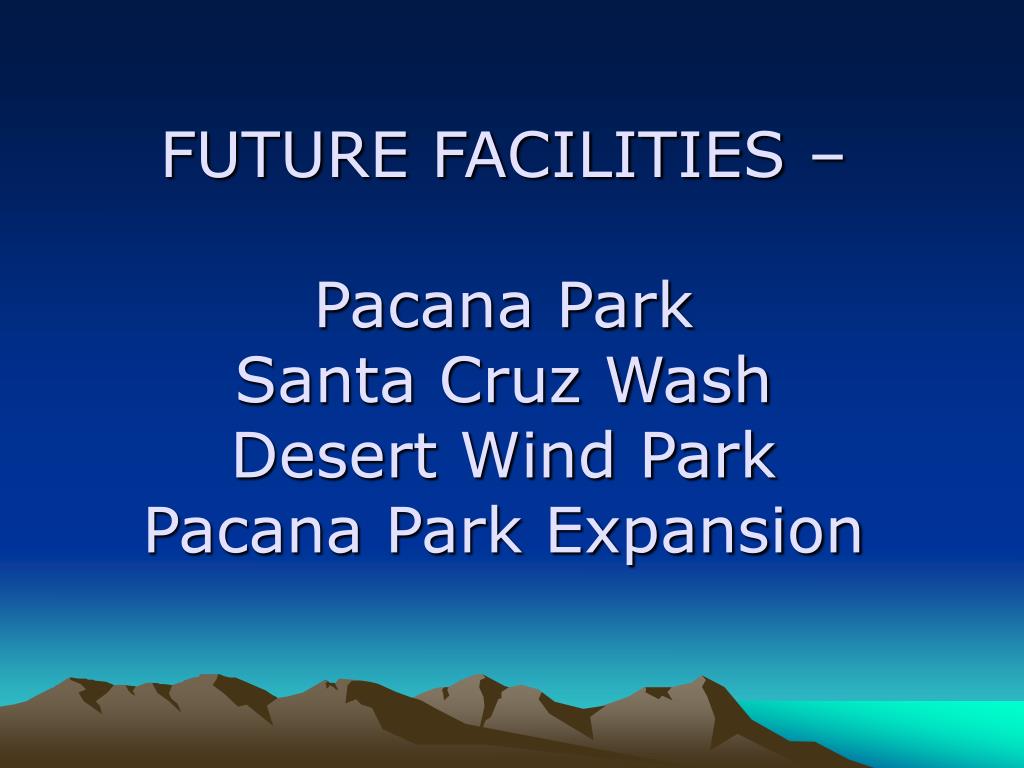 FUTURE FACILITIES –

Pacana Park
Santa Cruz Wash
Desert Wind Park
Pacana Park Expansion